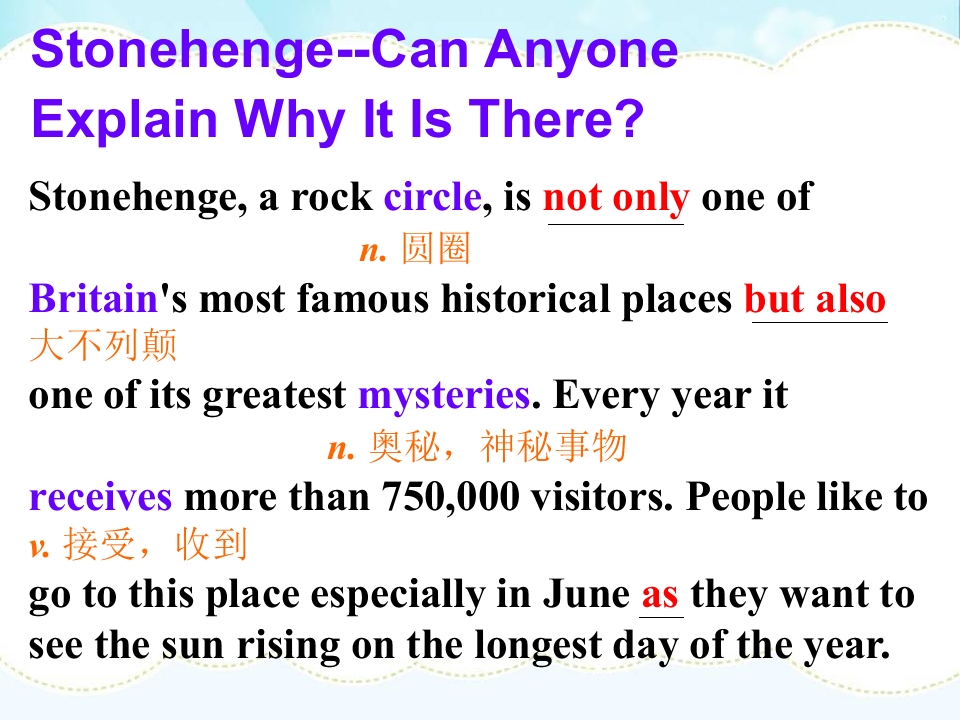 Stonehenge--Can Anyone Explain Why It Is There?

Stonehenge, a rock circle, is not only one of
n. 圆圈
Britain's most famous historical places but also
大不列颠
one of its greatest mysteries. Every year it
n. 奥秘，神秘事物
receives more than 750,000 visitors. People like to
v. 接受，收到
go to this place especially in June as they want to see the sun rising on the longest day of the year.